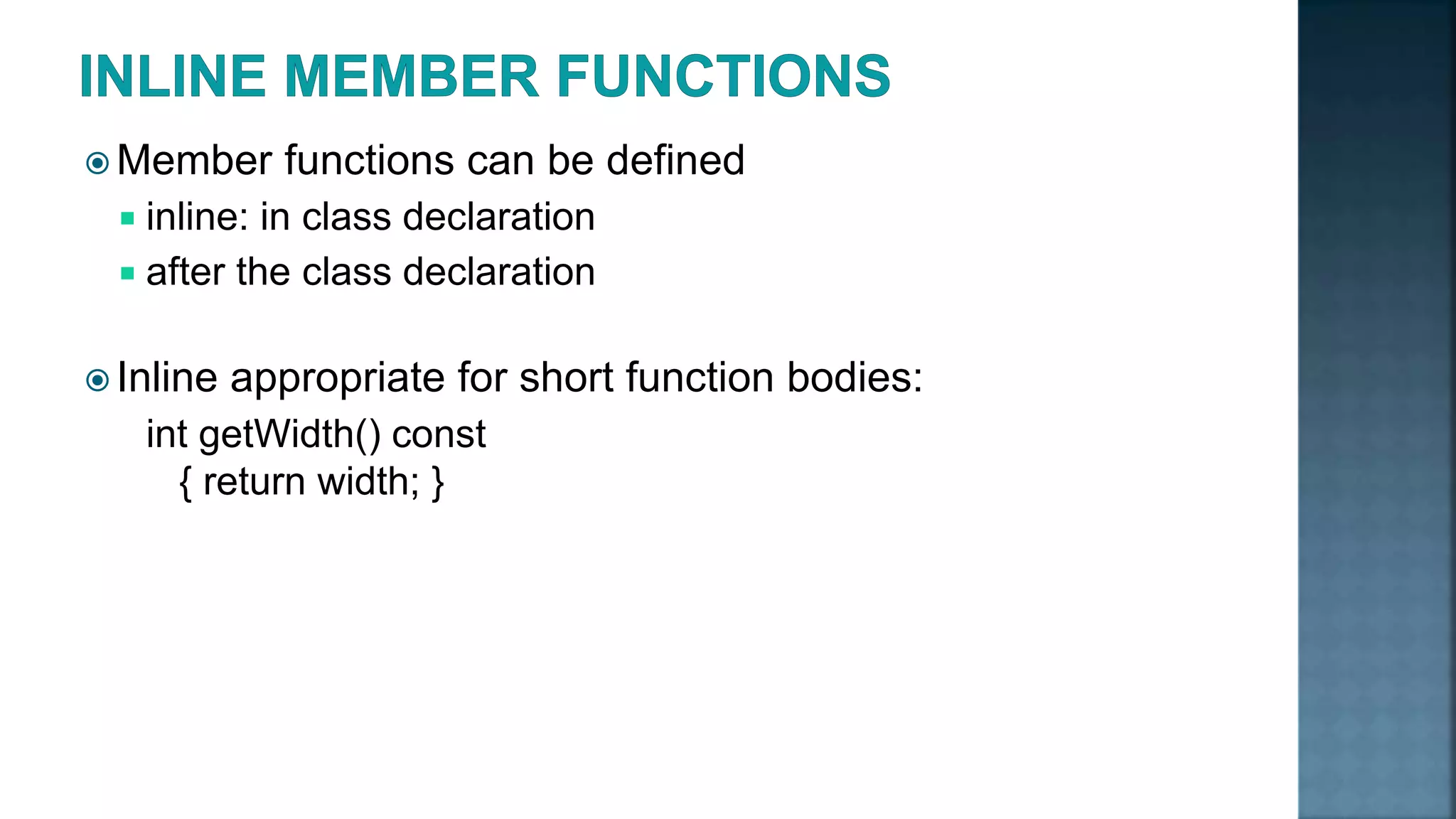 INLINE MEMBER FUNCTIONS

Member functions can be defined

inline: in class declaration

after the class declaration

Inline appropriate for short function bodies:

int getWidth() const
{ return width; }